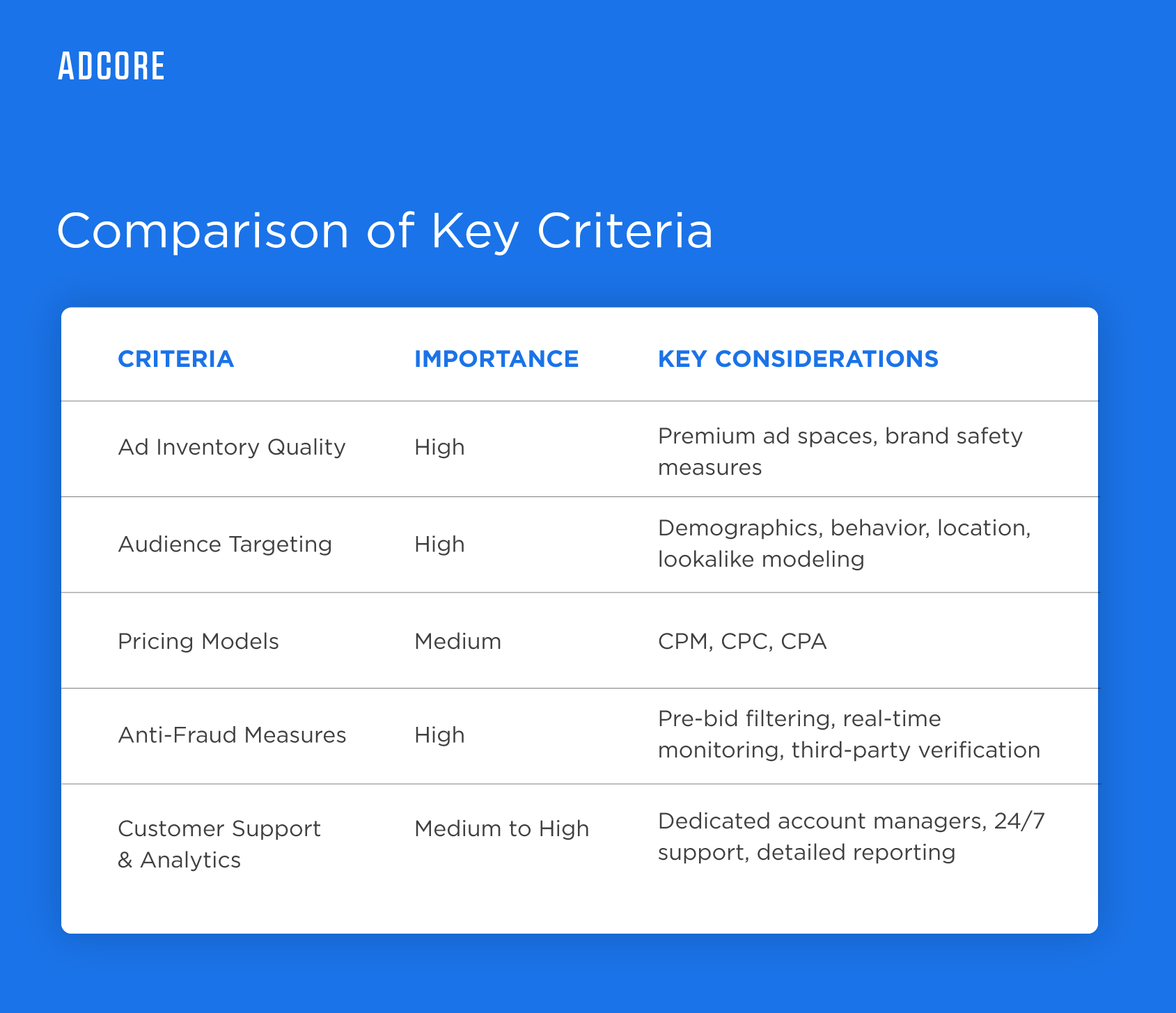 ADCORE

Comparison of Key Criteria

| CRITERIA | IMPORTANCE | KEY CONSIDERATIONS |
|---|---|---|
| Ad Inventory Quality | High | Premium ad spaces, brand safety measures |
| Audience Targeting | High | Demographics, behavior, location, lookalike modeling |
| Pricing Models | Medium | CPM, CPC, CPA |
| Anti-Fraud Measures | High | Pre-bid filtering, real-time monitoring, third-party verification |
| Customer Support & Analytics | Medium to High | Dedicated account managers, 24/7 support, detailed reporting |